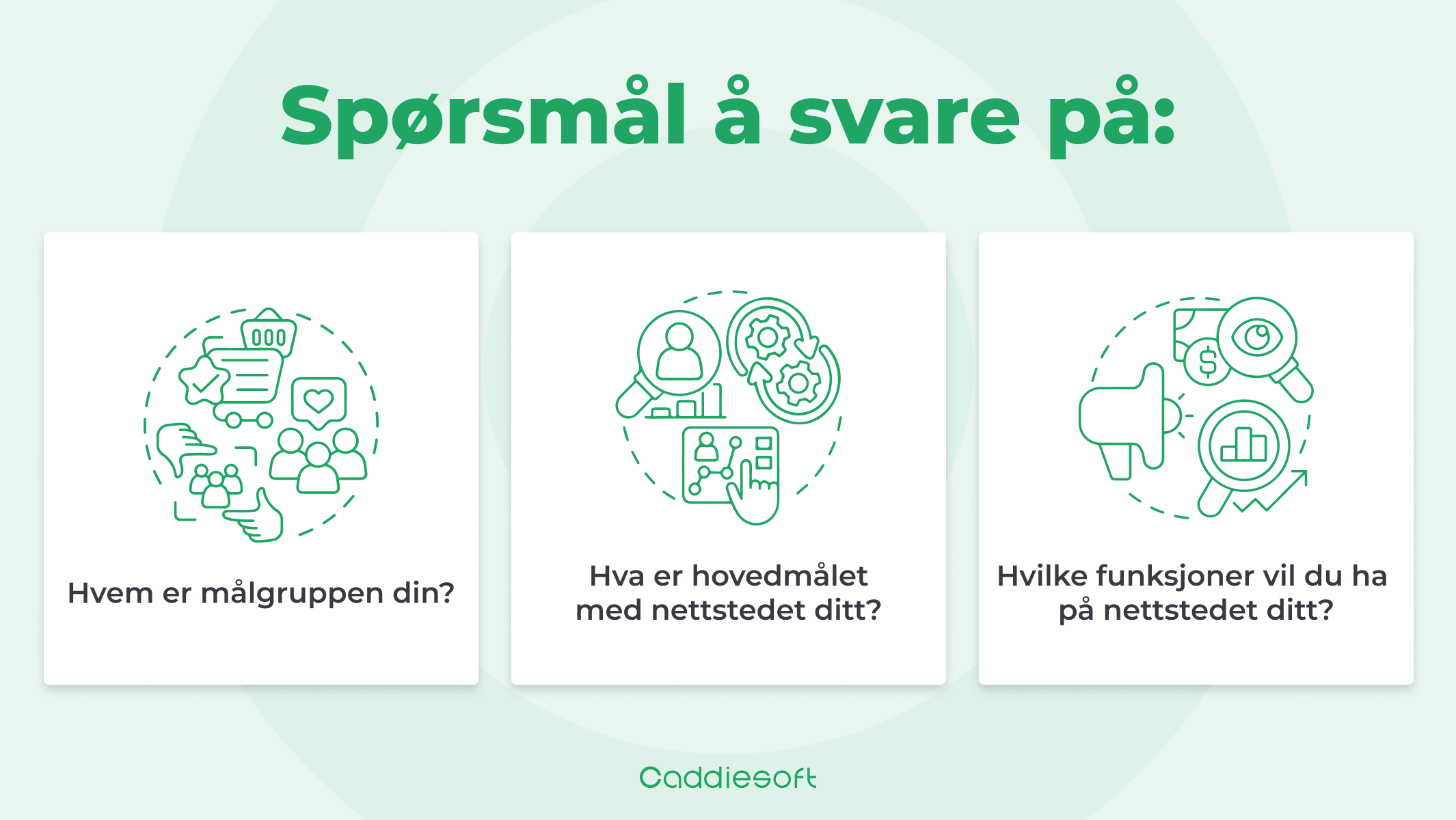 Spørsmål å svare på:

Hvem er målgruppen din?

Hva er hovedmålet med nettstedet ditt?

Hvilke funksjoner vil du ha på nettstedet ditt?

Caddiesoft